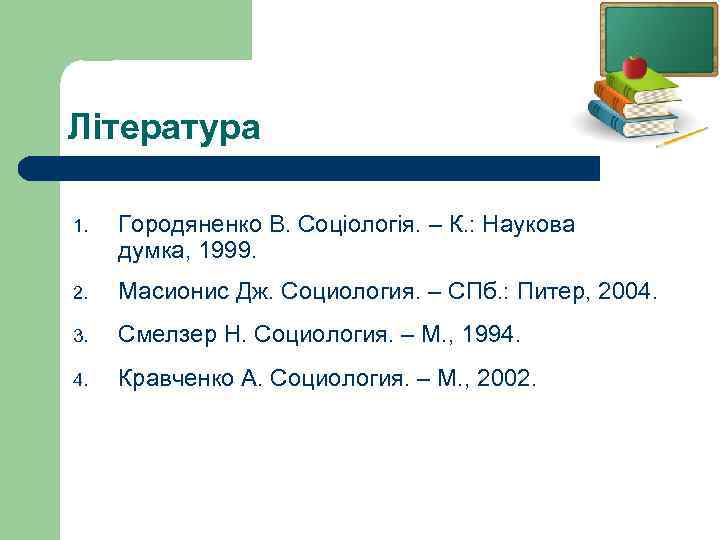 Література

1. Городяненко В. Соціологія. – К.: Наукова думка, 1999.
2. Масионис Дж. Социология. – СПб.: Питер, 2004.
3. Смелзер Н. Социология. – М., 1994.
4. Кравченко А. Социология. – М., 2002.